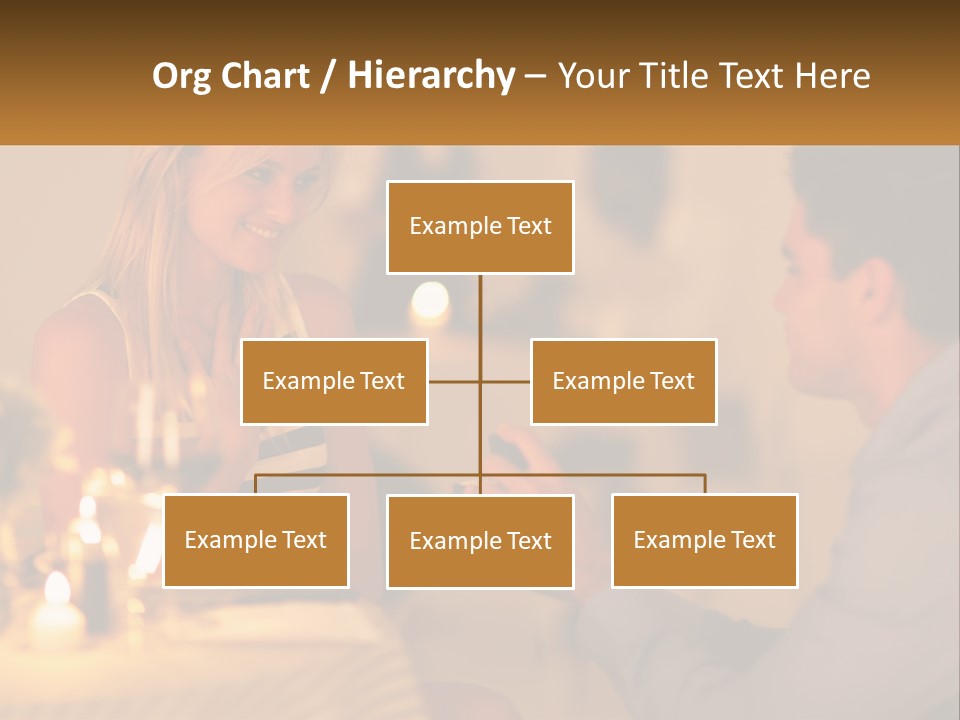 Org Chart / Hierarchy – Your Title Text Here

Example Text

Example Text

Example Text

Example Text

Example Text

Example Text